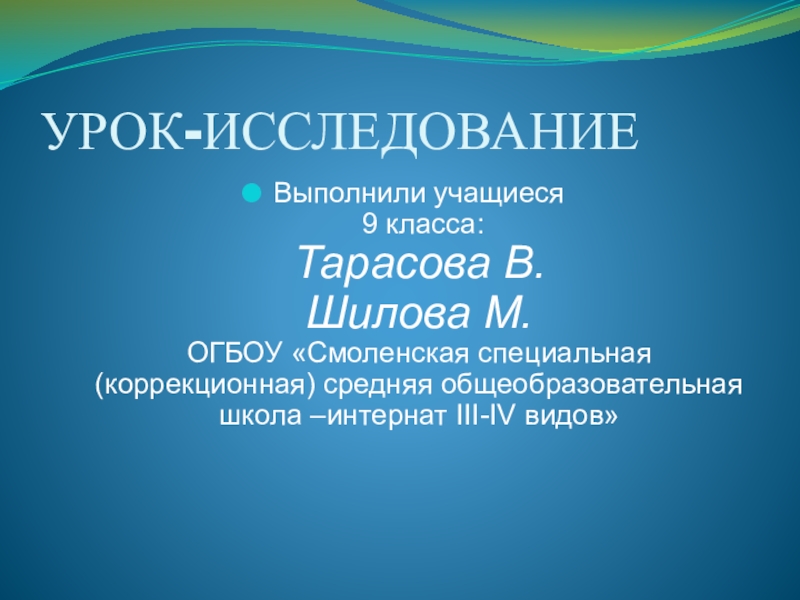 УРОК-ИССЛЕДОВАНИЕ

Выполнили учащиеся 9 класса:

Тарасова В.

Шилова М.

ОГБОУ «Смоленская специальная (коррекционная) средняя общеобразовательная школа –интернат III-IV видов»